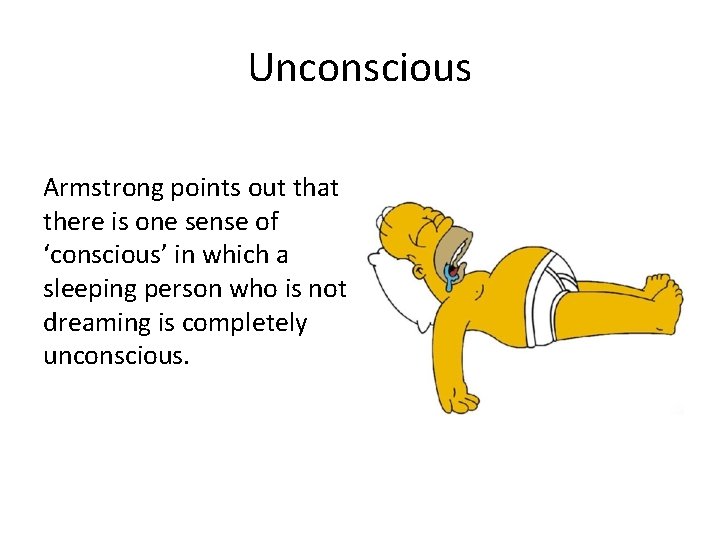 Unconscious

Armstrong points out that there is one sense of ‘conscious’ in which a sleeping person who is not dreaming is completely unconscious.